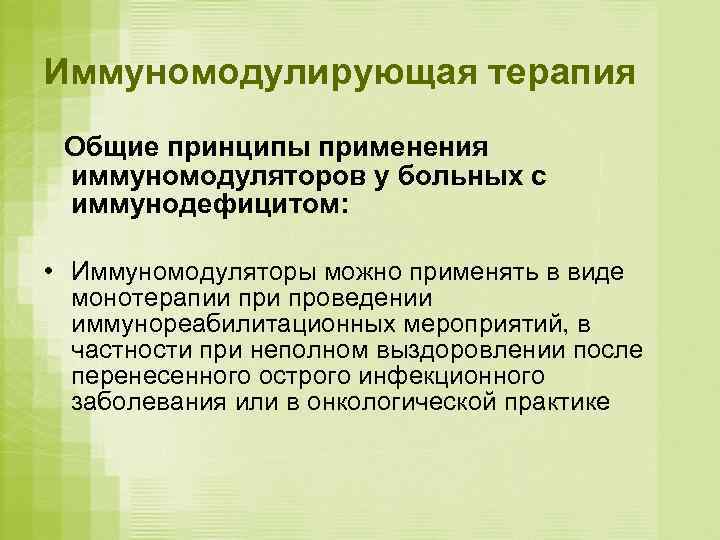 Иммуномодулирующая терапия

Общие принципы применения иммуномодуляторов у больных с иммунодефицитом:

• Иммуномодуляторы можно применять в виде монотерапии при проведении иммунореабилитационных мероприятий, в частности при неполном выздоровлении после перенесенного острого инфекционного заболевания или в онкологической практике